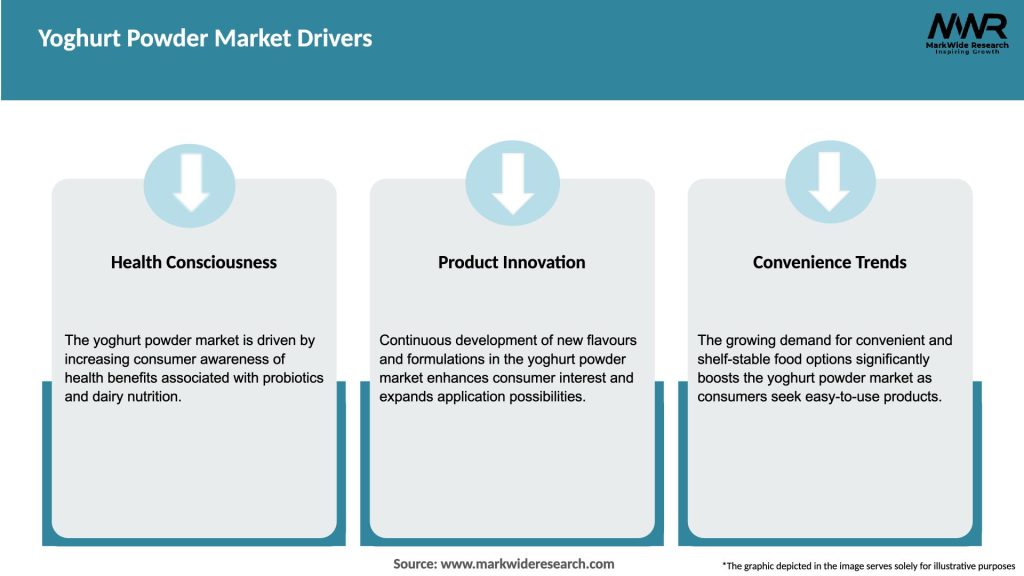 Yoghurt Powder Market Drivers

MWR
MarkWide Research
Inspiring Growth

Health Consciousness

The yoghurt powder market is driven by increasing consumer awareness of health benefits associated with probiotics and dairy nutrition.

Product Innovation

Continuous development of new flavours and formulations in the yoghurt powder market enhances consumer interest and expands application possibilities.

Convenience Trends

The growing demand for convenient and shelf-stable food options significantly boosts the yoghurt powder market as consumers seek easy-to-use products.

Source: www.markwideresearch.com

*The graphic depicted in the image serves solely for illustrative purposes